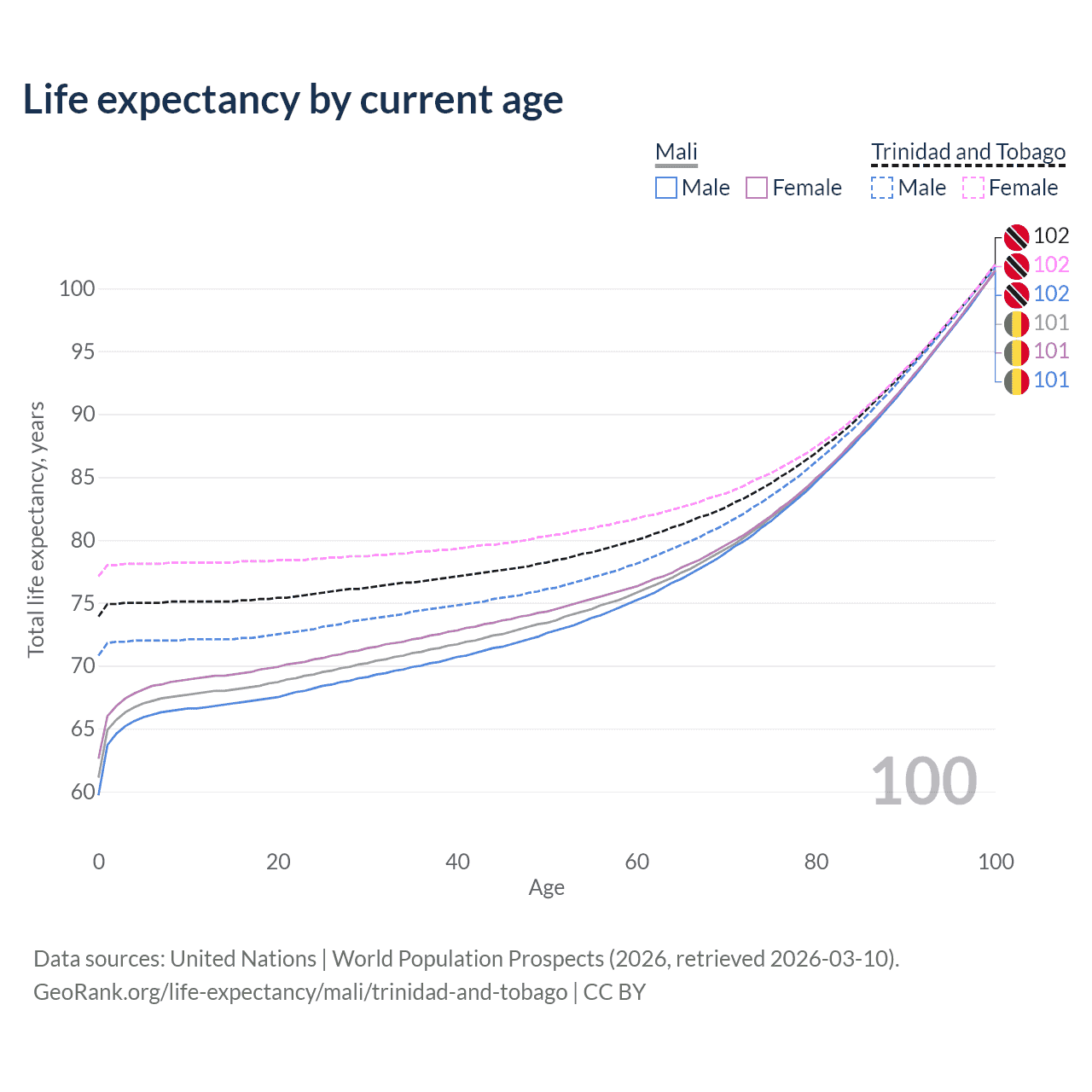 Life expectancy by current age

Mali
Male Female

Trinidad and Tobago
Male Female

102
102
102
101
101
101

Total life expectancy, years

100
95
90
85
80
75
70
65
60

100

0
20
40
60
80
100
Age

Data sources: United Nations | World Population Prospects (2026, retrieved 2026-03-10).
GeoRank.org/life-expectancy/mali/trinidad-and-tobago | CC BY